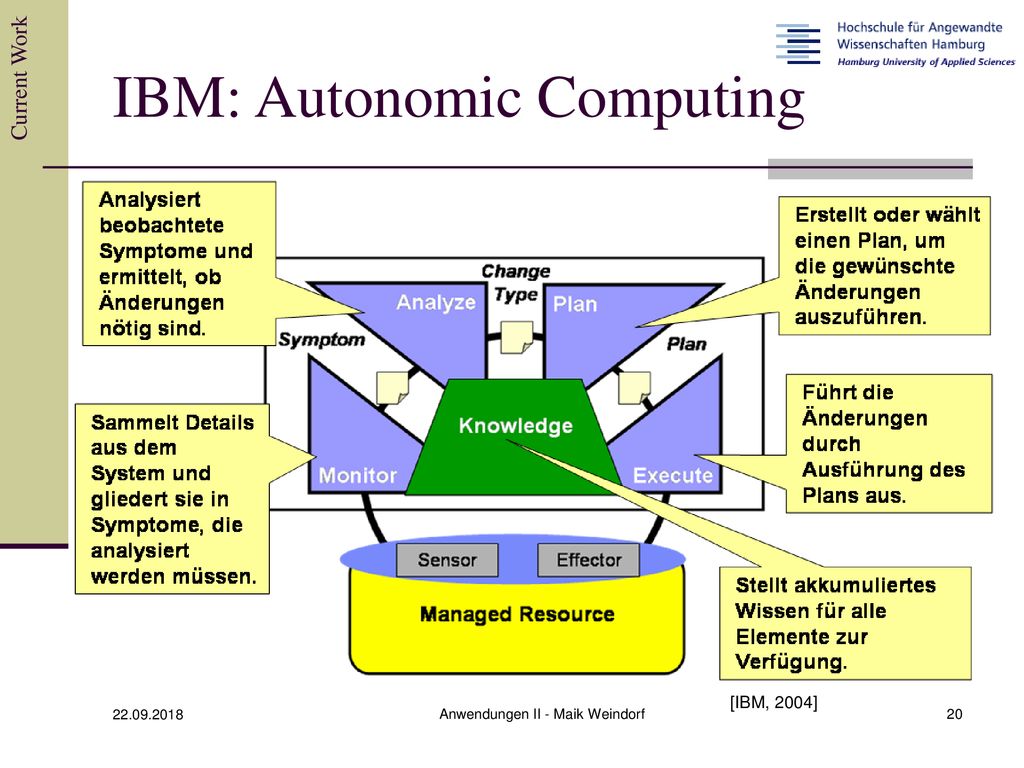 Current Work

Hochschule für Angewandte Wissenschaften Hamburg
Hamburg University of Applied Sciences

IBM: Autonomic Computing

Analysiert beobachtete Symptome und ermittelt, ob Änderungen nötig sind.

Erstellt oder wählt einen Plan, um die gewünschte Änderungen auszuführen.

Change Type

Analyze

Plan

Symptom

Plan

Knowledge

Monitor

Execute

Sammelt Details aus dem System und gliedert sie in Symptome, die analysiert werden müssen.

Führt die Änderungen durch Ausführung des Plans aus.

Sensor

Effector

Managed Resource

Stellt akkumuliertes Wissen für alle Elemente zur Verfügung.

[IBM, 2004]

22.09.2018

Anwendungen II - Maik Weindorf

20